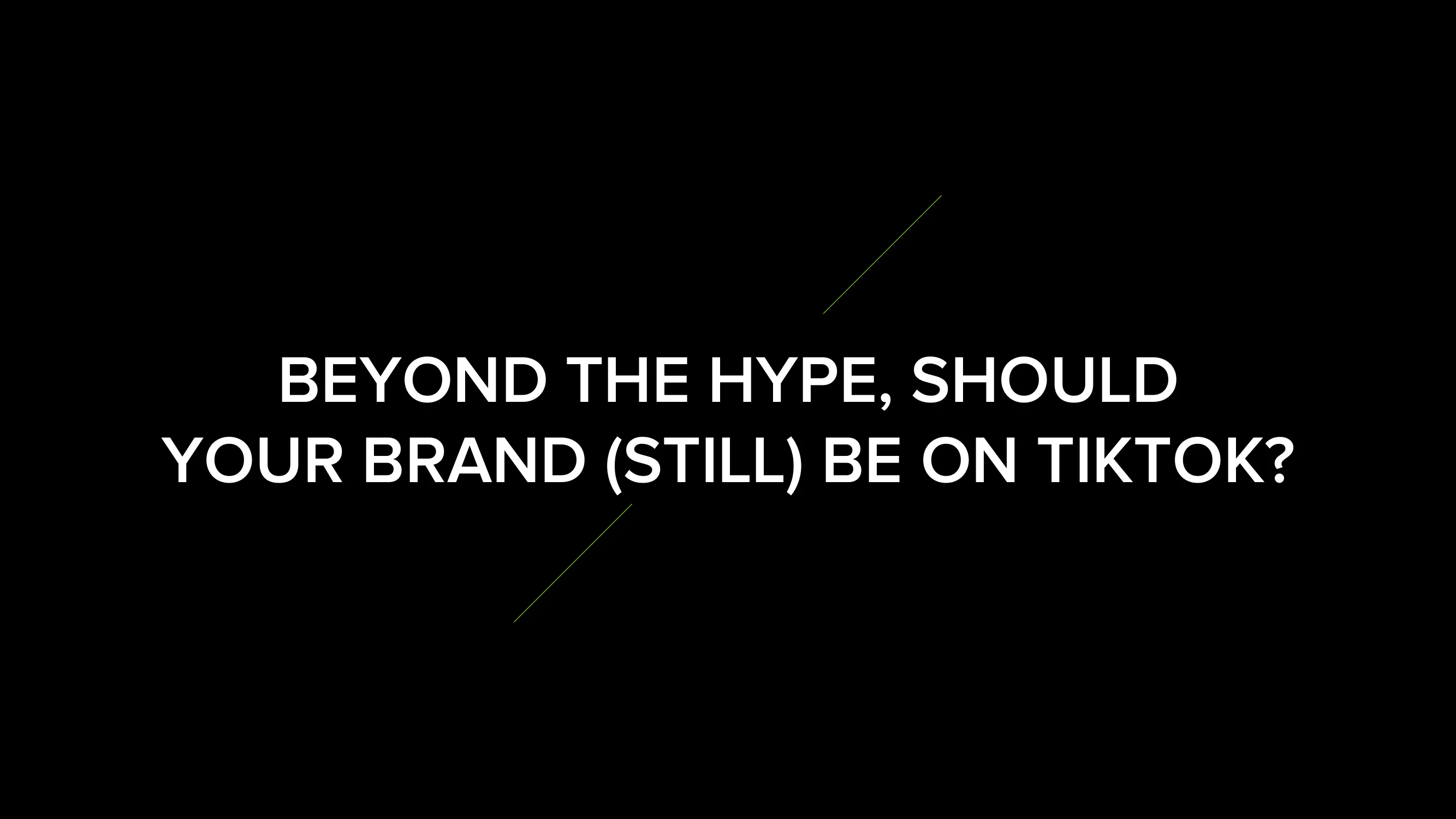 BEYOND THE HYPE, SHOULD YOUR BRAND (STILL) BE ON TIKTOK?